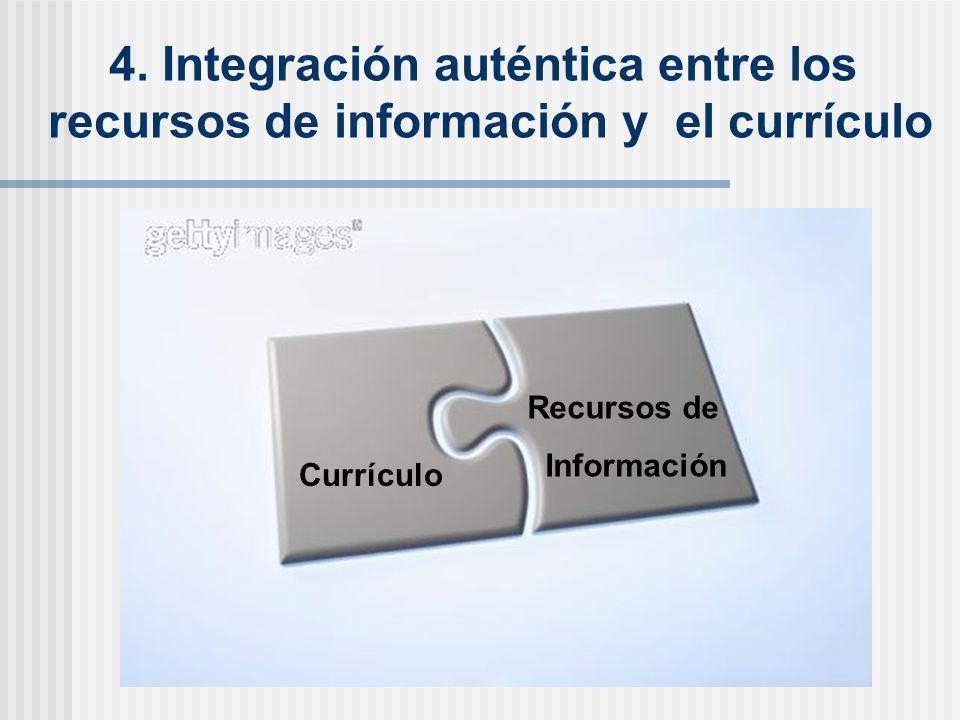 4. Integración auténtica entre los recursos de información y el currículo

gettyimages®

Currículo

Recursos de Información